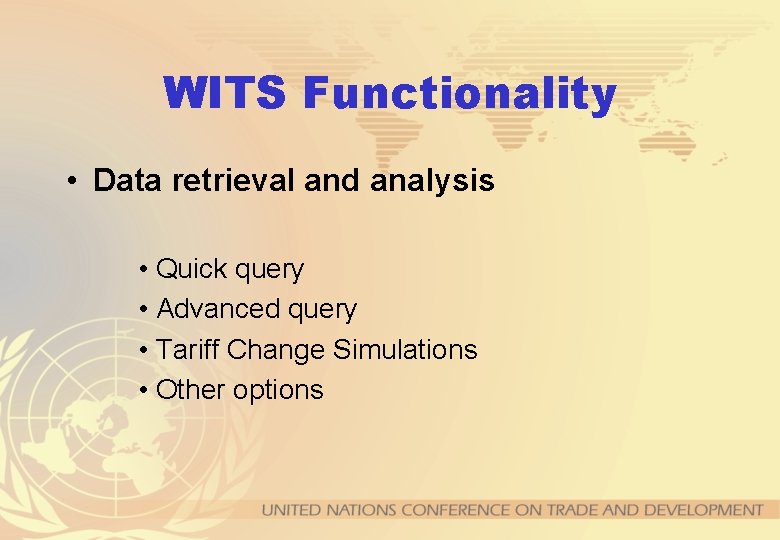 WITS Functionality

• Data retrieval and analysis

• Quick query
• Advanced query
• Tariff Change Simulations
• Other options

UNITED NATIONS CONFERENCE ON TRADE AND DEVELOPMENT